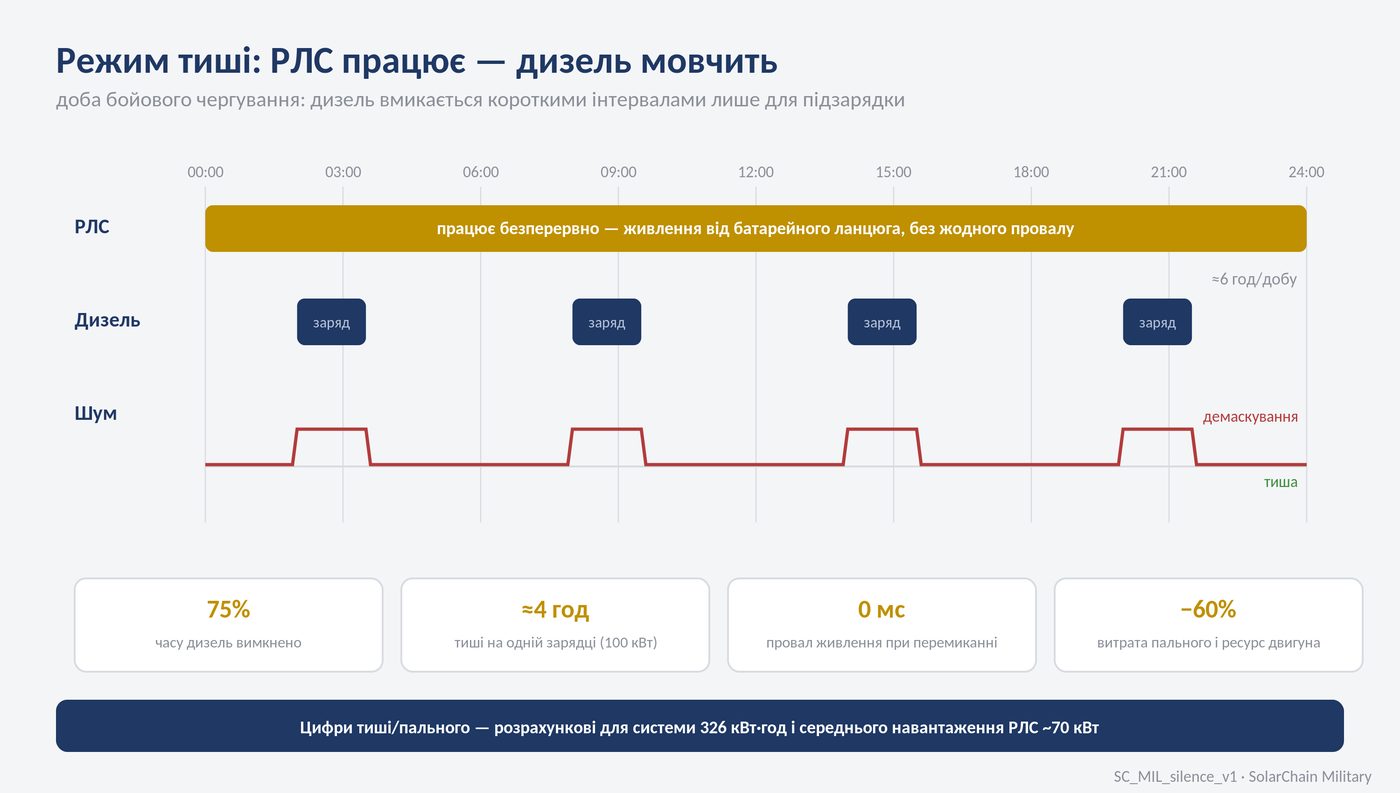 Режим тиші: РЛС працює — дизель мовчить

доба бойового чергування: дизель вмикається короткими інтервалами лише для підзарядки

00:00 03:00 06:00 09:00 12:00 15:00 18:00 21:00 24:00

РЛС

працює безперервно — живлення від батарейного ланцюга, без жодного провалу

≈6 год/добу

Дизель

заряд заряд заряд заряд

Шум

демаскування

тиша

75%
часу дизель вимкнено

≈4 год
тиші на одній зарядці (100 кВт)

0 мс
провал живлення при перемиканні

−60%
витрата пального і ресурс двигуна

Цифри тиші/пального — розрахункові для системи 326 кВт·год і середнього навантаження РЛС ~70 кВт

SC_MIL_silence_v1 · SolarChain Military